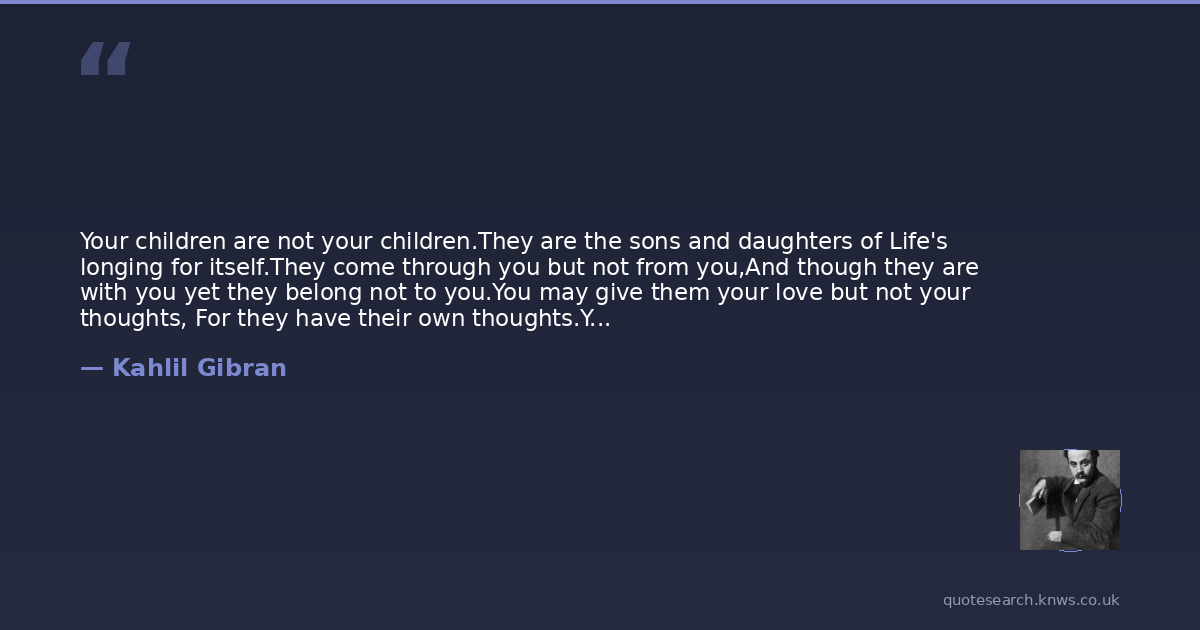 “

Your children are not your children.They are the sons and daughters of Life's longing for itself.They come through you but not from you,And though they are with you yet they belong not to you.You may give them your love but not your thoughts, For they have their own thoughts.Y...

— Kahlil Gibran

quotesearch.knws.co.uk